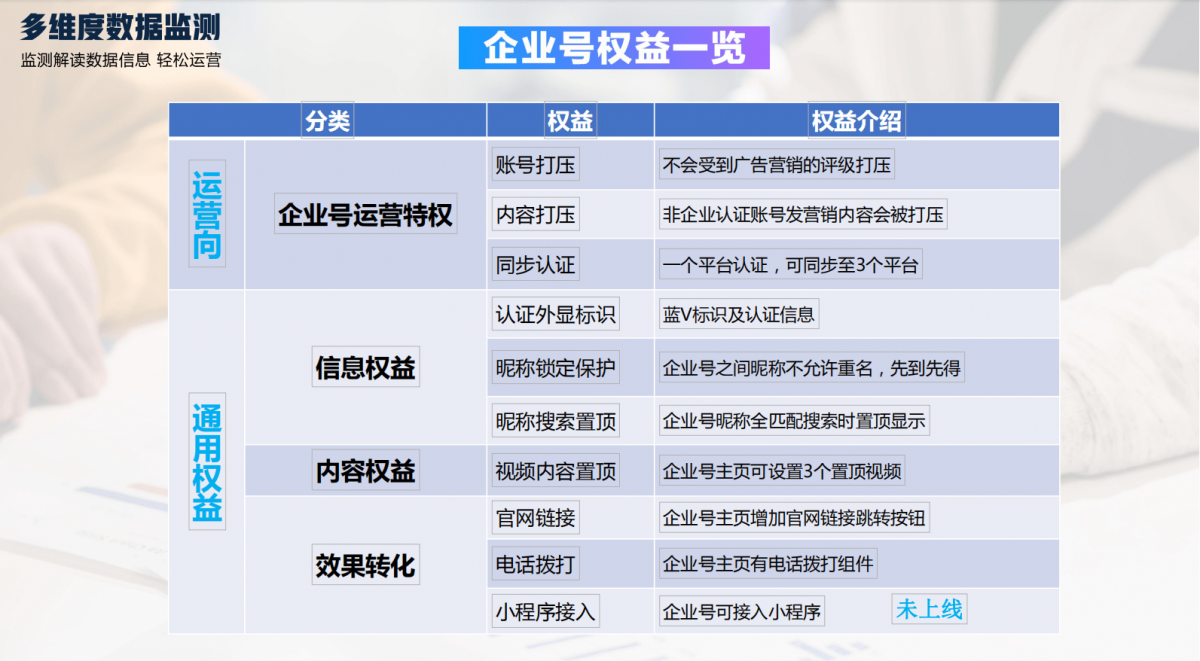 多维度数据监测
监测解读数据信息 轻松运营

企业号权益一览

| 分类 | | 权益 | 权益介绍 |
|---|---|---|---|
| 运营向 | 企业号运营特权 | 账号打压 | 不会受到广告营销的评级打压 |
| | | 内容打压 | 非企业认证账号发营销内容会被打压 |
| | | 同步认证 | 一个平台认证，可同步至3个平台 |
| 通用权益 | 信息权益 | 认证外显标识 | 蓝V标识及认证信息 |
| | | 昵称锁定保护 | 企业号之间昵称不允许重名，先到先得 |
| | | 昵称搜索置顶 | 企业号昵称全匹配搜索时置顶显示 |
| | 内容权益 | 视频内容置顶 | 企业号主页可设置3个置顶视频 |
| | 效果转化 | 官网链接 | 企业号主页增加官网链接跳转按钮 |
| | | 电话拨打 | 企业号主页有电话拨打组件 |
| | | 小程序接入 | 企业号可接入小程序 未上线 |